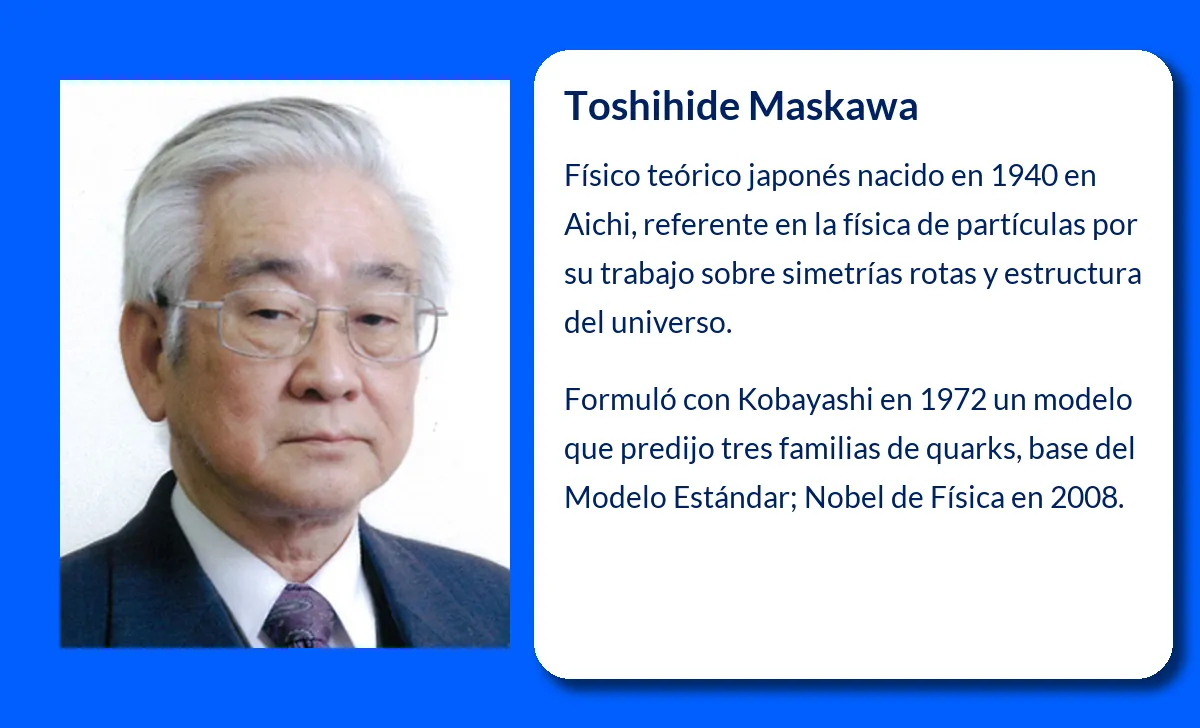 Toshihide Maskawa

Físico teórico japonés nacido en 1940 en Aichi, referente en la física de partículas por su trabajo sobre simetrías rotas y estructura del universo.

Formuló con Kobayashi en 1972 un modelo que predijo tres familias de quarks, base del Modelo Estándar; Nobel de Física en 2008.